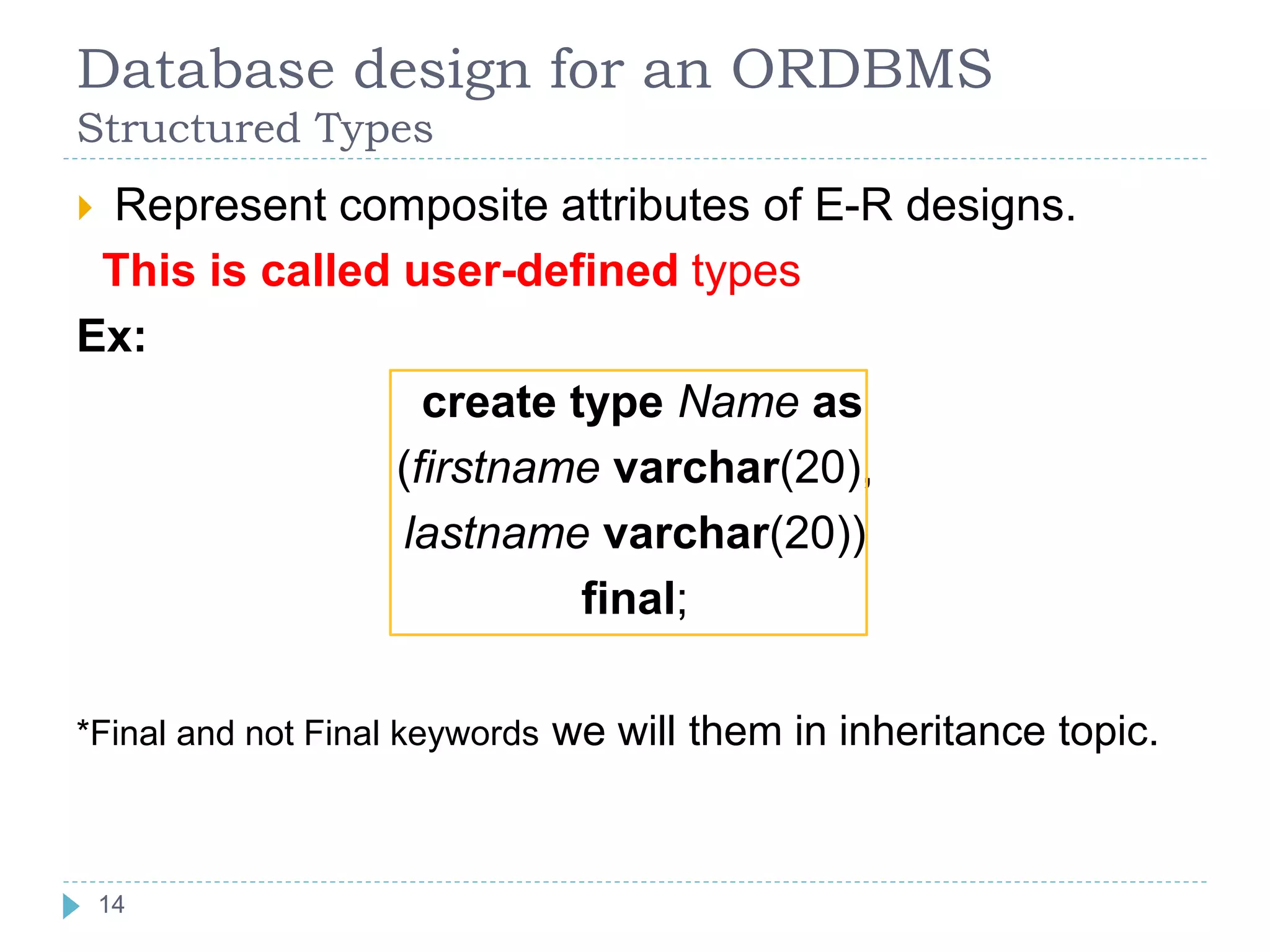 Database design for an ORDBMS
Structured Types

Represent composite attributes of E-R designs.

This is called user-defined types

Ex:

create type Name as
(firstname varchar(20),
lastname varchar(20))
final;

*Final and not Final keywords we will them in inheritance topic.

14